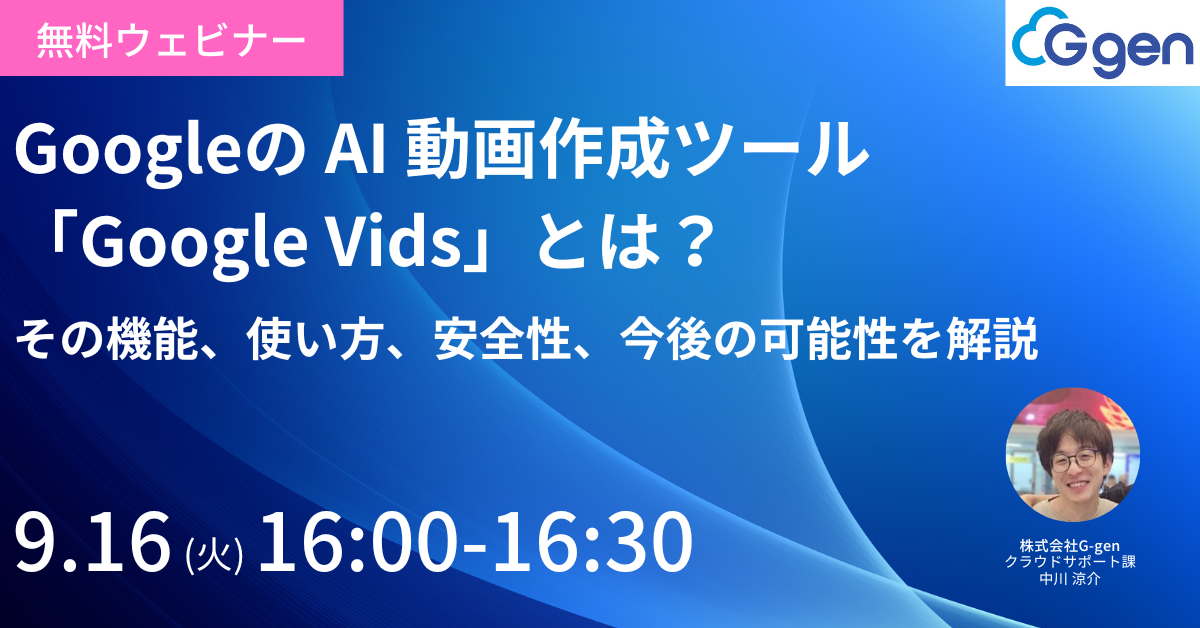 無料ウェビナー

G gen

Googleの AI 動画作成ツール 「Google Vids」とは？

その機能、使い方、安全性、今後の可能性を解説

9.16 (火) 16:00-16:30

株式会社G-gen
クラウドサポート課
中川 涼介